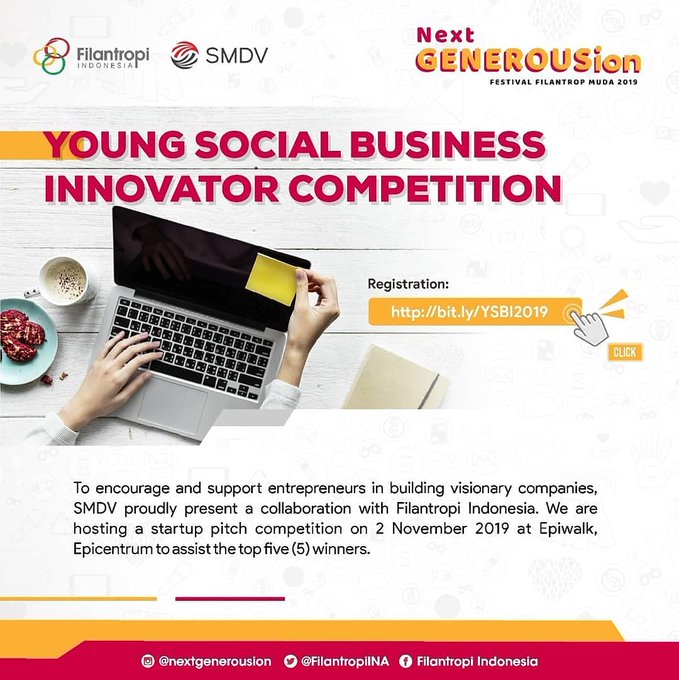 Filantropi INDONESIA

SMDV

Next GENEROUSion
FESTIVAL FILANTROP MUDA 2019

YOUNG SOCIAL BUSINESS INNOVATOR COMPETITION

Registration:
http://bit.ly/YSBI2019
CLICK

To encourage and support entrepreneurs in building visionary companies, SMDV proudly present a collaboration with Filantropi Indonesia. We are hosting a startup pitch competition on 2 November 2019 at Epiwalk, Epicentrum to assist the top five (5) winners.

@nextgenerousion @FilantropiINA Filantropi Indonesia